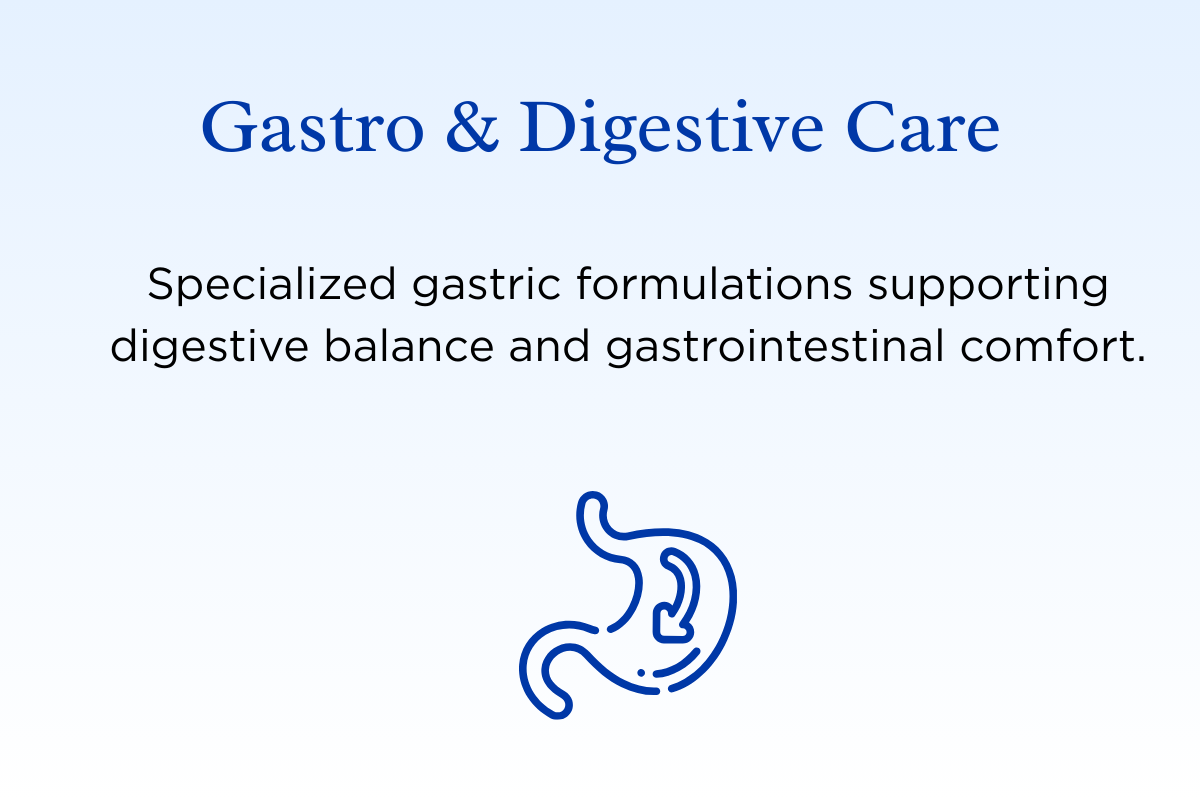 Gastro & Digestive Care

Specialized gastric formulations supporting digestive balance and gastrointestinal comfort.